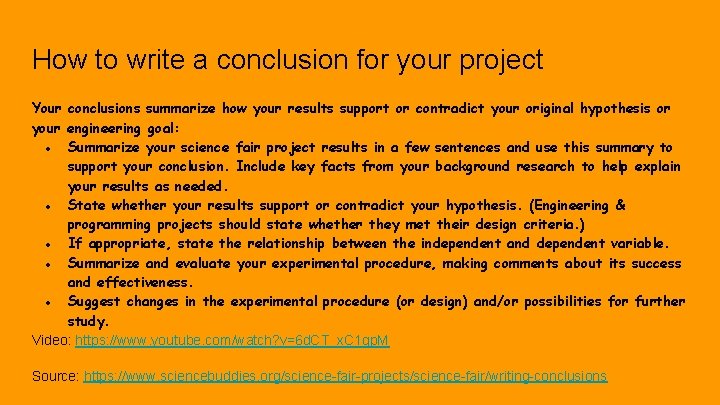 How to write a conclusion for your project

Your conclusions summarize how your results support or contradict your original hypothesis or your engineering goal:

- Summarize your science fair project results in a few sentences and use this summary to support your conclusion. Include key facts from your background research to help explain your results as needed.
- State whether your results support or contradict your hypothesis. (Engineering & programming projects should state whether they met their design criteria.)
- If appropriate, state the relationship between the independent and dependent variable.
- Summarize and evaluate your experimental procedure, making comments about its success and effectiveness.
- Suggest changes in the experimental procedure (or design) and/or possibilities for further study.

Video: https://www.youtube.com/watch?v=6dCT_xC1gpM

Source: https://www.sciencebuddies.org/science-fair-projects/science-fair/writing-conclusions